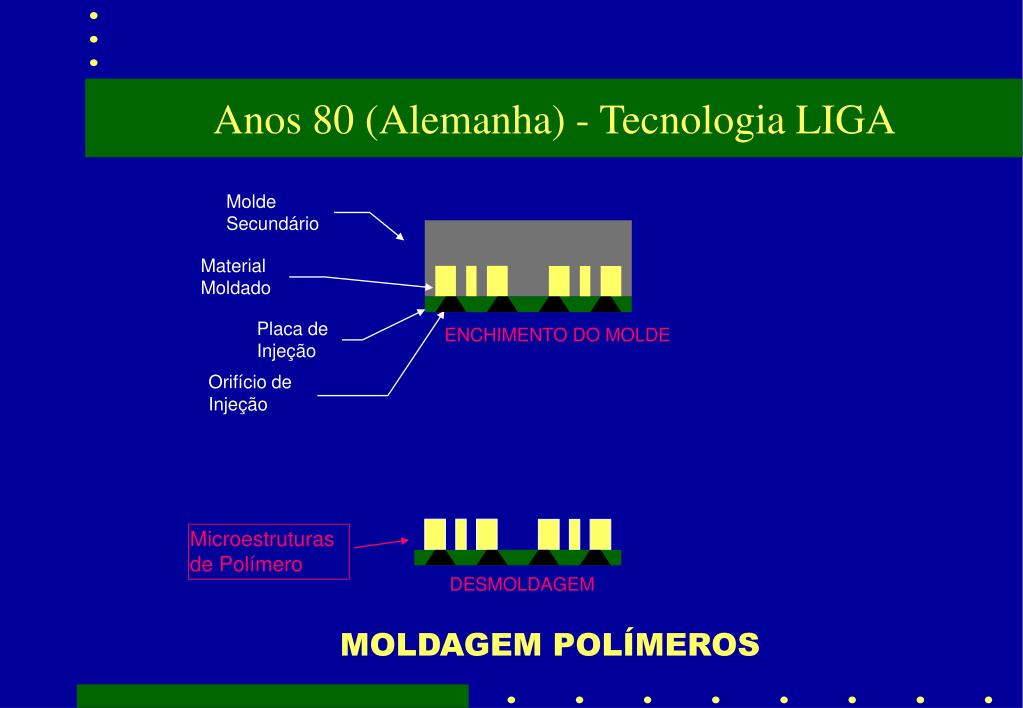 Anos 80 (Alemanha) - Tecnologia LIGA

Molde Secundário

Material Moldado

Placa de Injeção

Orifício de Injeção

ENCHIMENTO DO MOLDE

Microestruturas de Polímero

DESMOLDAGEM

MOLDAGEM POLÍMEROS